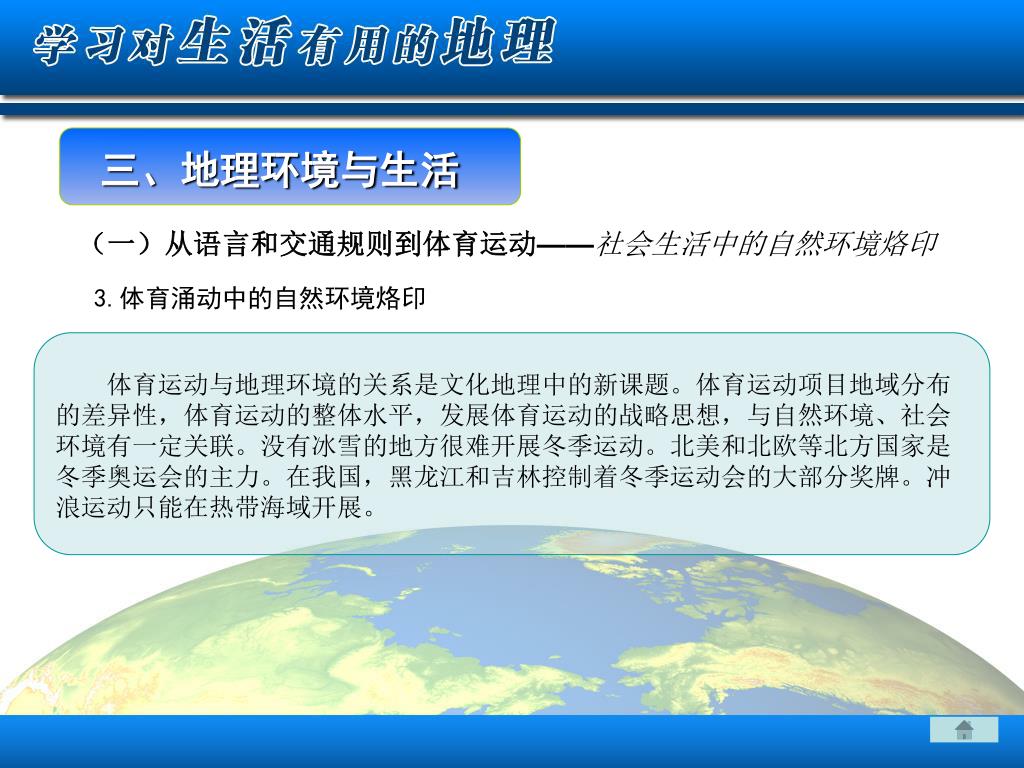 学习对生活有用的地理

三、地理环境与生活

（一）从语言和交通规则到体育运动——社会生活中的自然环境烙印

3.体育涌动中的自然环境烙印

体育运动与地理环境的关系是文化地理中的新课题。体育运动项目地域分布的差异性，体育运动的整体水平，发展体育运动的战略思想，与自然环境、社会环境有一定关联。没有冰雪的地方很难开展冬季运动。北美和北欧等北方国家是冬季奥运会的主力。在我国，黑龙江和吉林控制着冬季运动会的大部分奖牌。冲浪运动只能在热带海域开展。